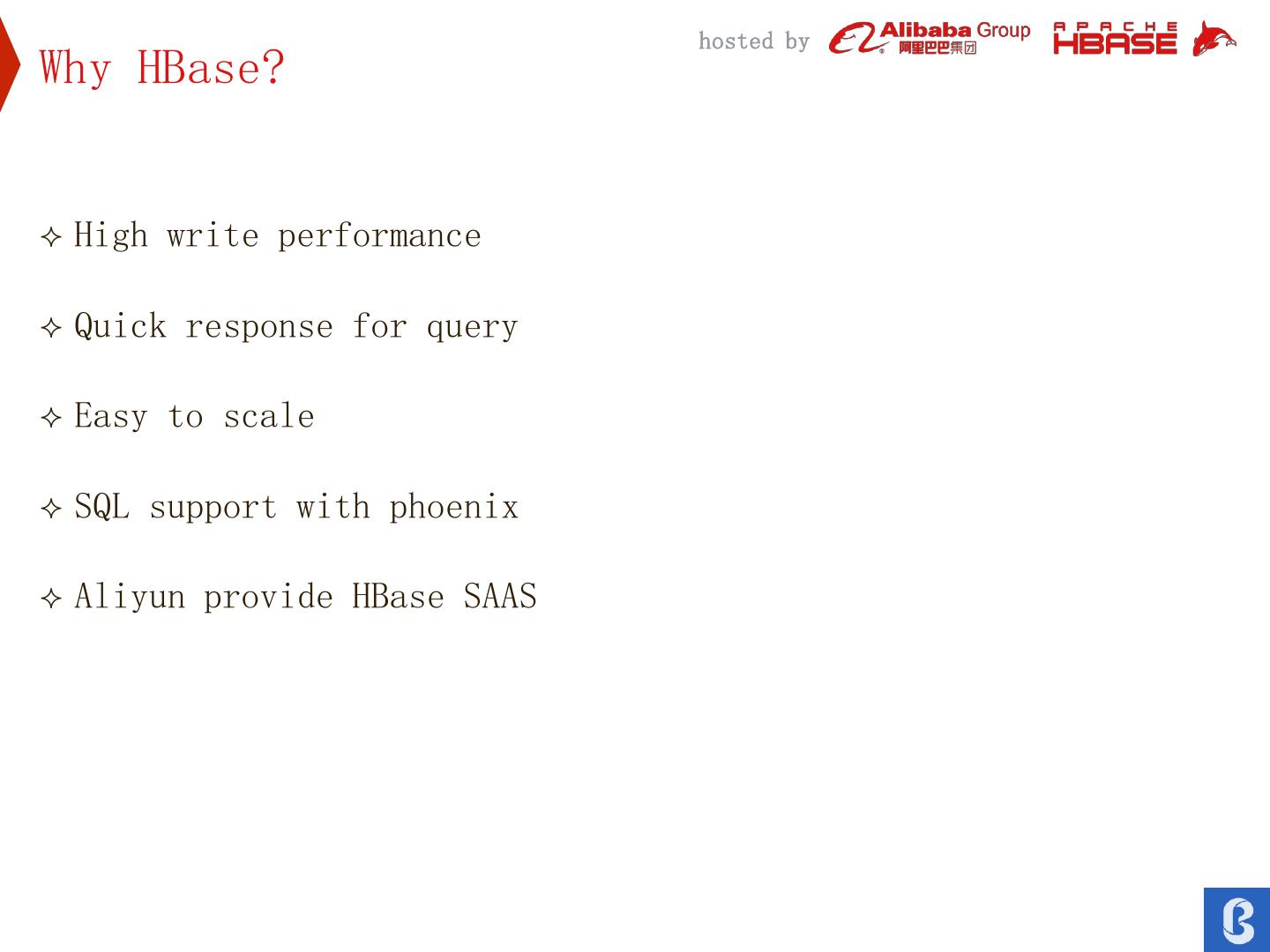 Why HBase?

hosted by Alibaba Group 阿里巴巴集团 APACHE HBASE

✧ High write performance

✧ Quick response for query

✧ Easy to scale

✧ SQL support with phoenix

✧ Aliyun provide HBase SAAS